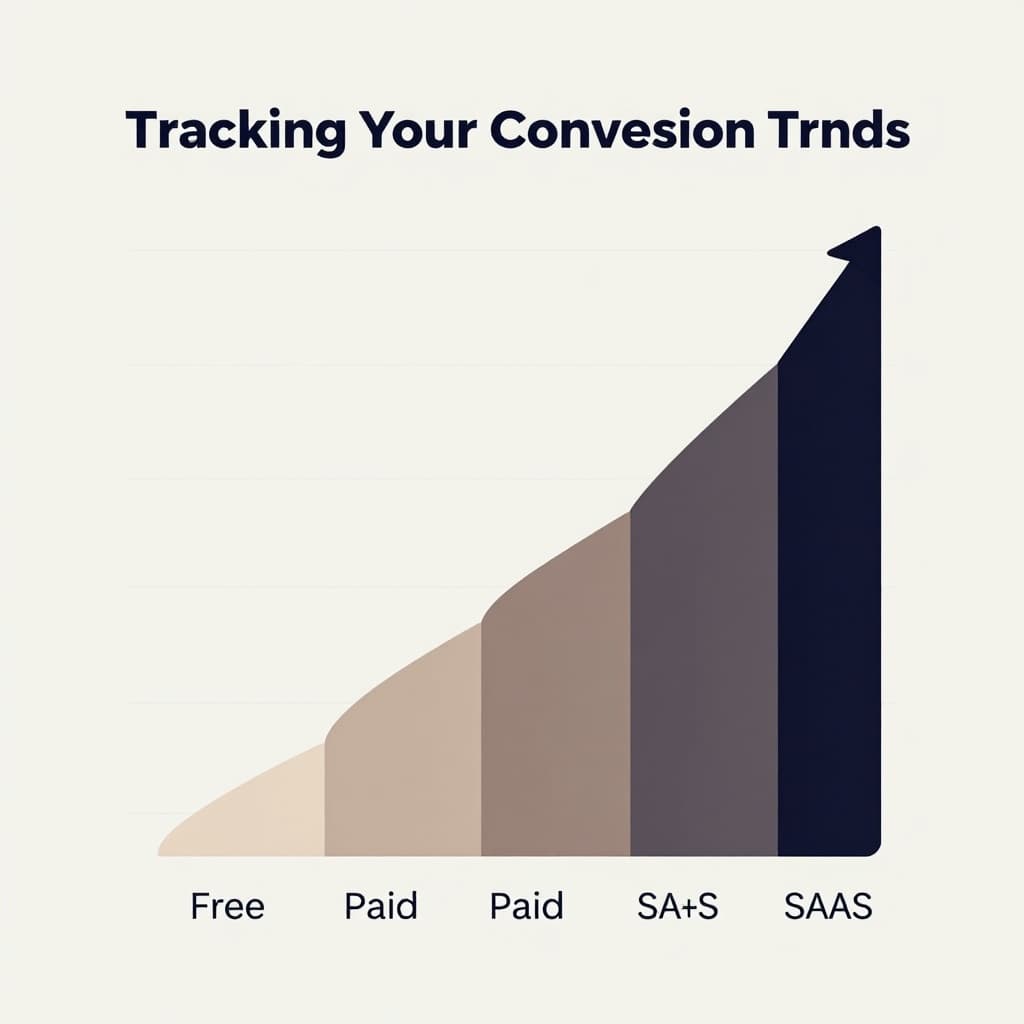 Tracking Your Convesion Trnds

Free

Paid

Paid

SA+S

SAAS